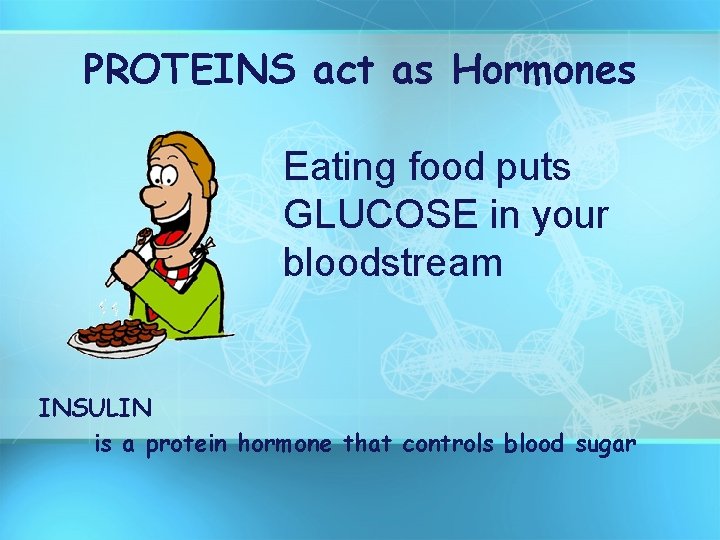 PROTEINS act as Hormones

Eating food puts GLUCOSE in your bloodstream

INSULIN

is a protein hormone that controls blood sugar